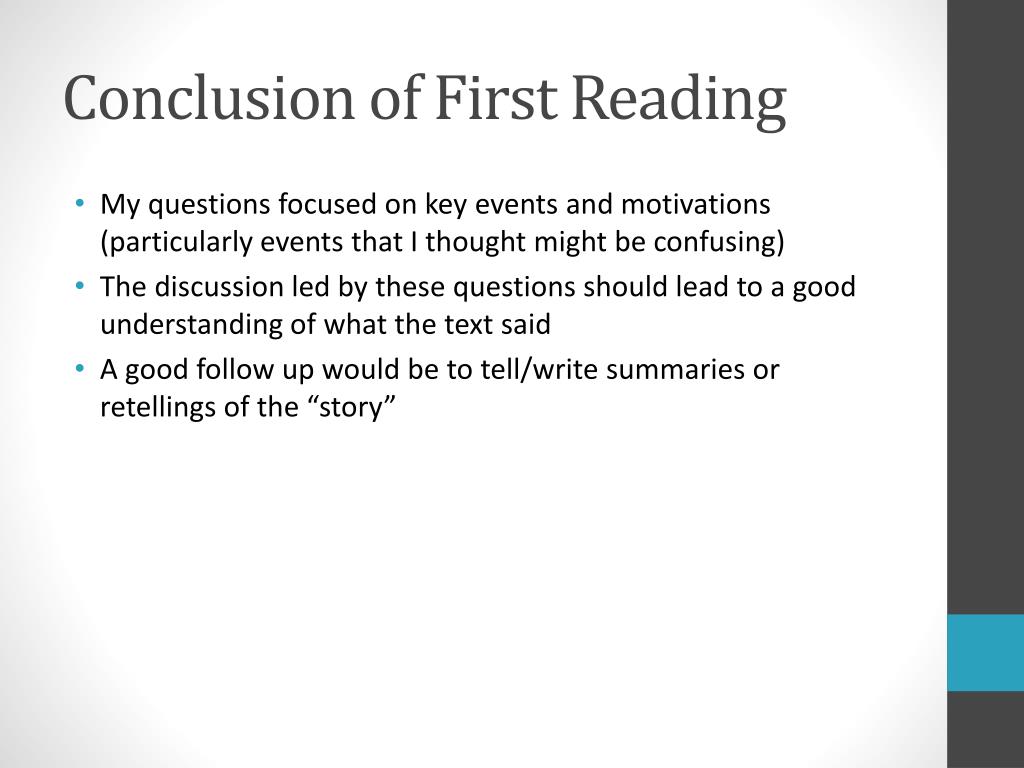 Conclusion of First Reading

• My questions focused on key events and motivations (particularly events that I thought might be confusing)
• The discussion led by these questions should lead to a good understanding of what the text said
• A good follow up would be to tell/write summaries or retellings of the “story”